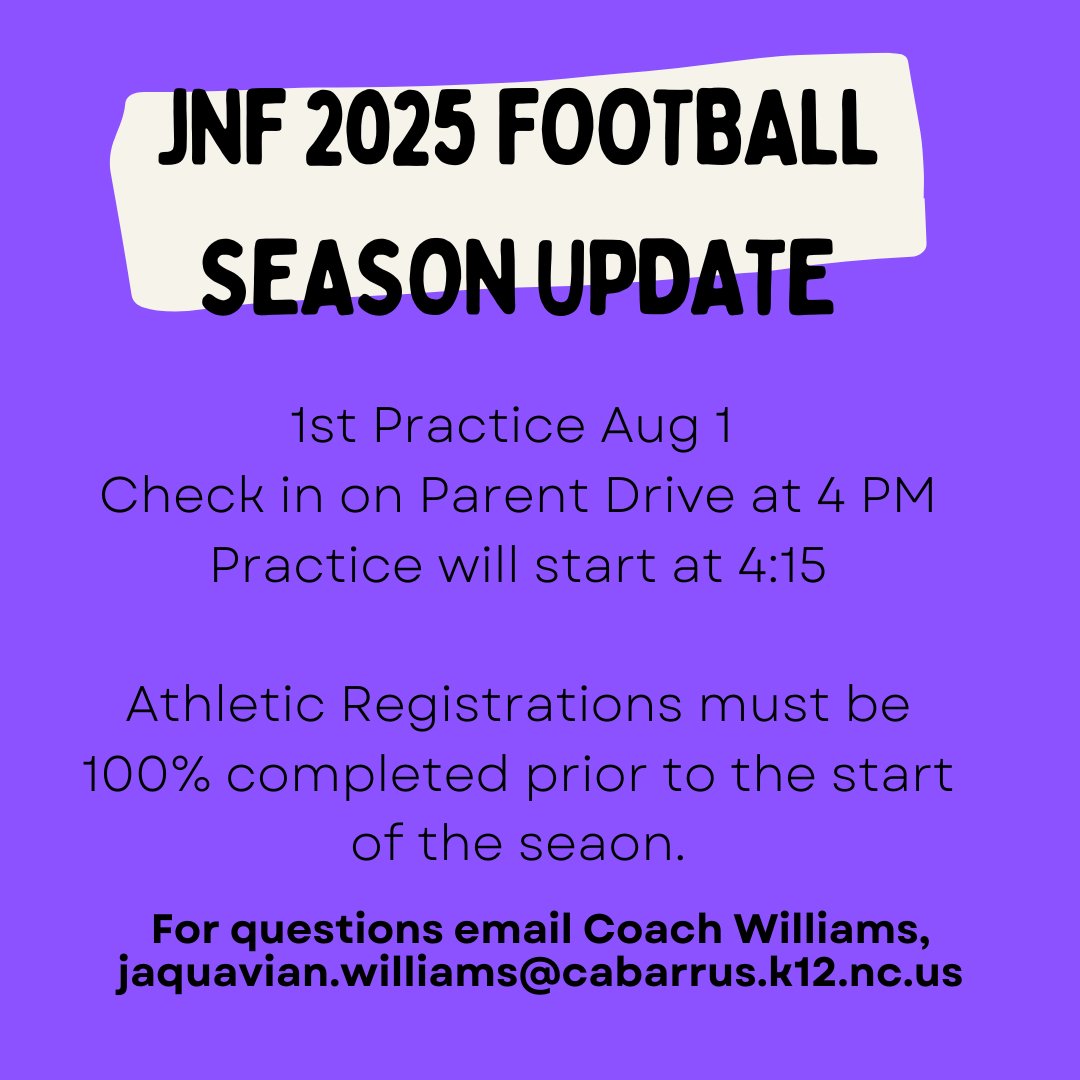 JNF 2025 FOOTBALL SEASON UPDATE

1st Practice Aug 1
Check in on Parent Drive at 4 PM
Practice will start at 4:15

Athletic Registrations must be 100% completed prior to the start of the seaon.

For questions email Coach Williams, jaquavian.williams@cabarrus.k12.nc.us